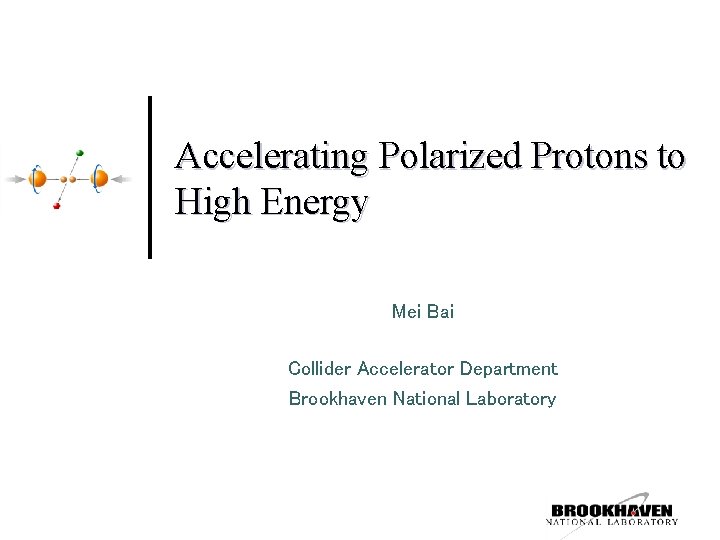 Accelerating Polarized Protons to High Energy

Mei Bai

Collider Accelerator Department
Brookhaven National Laboratory

BROOKHAVEN
NATIONAL LABORATORY